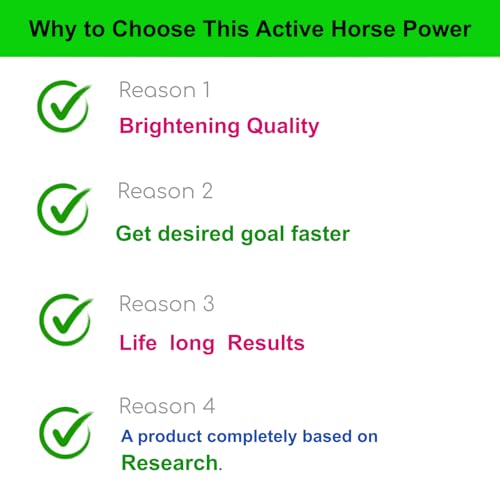 Why to Choose This Active Horse Power

Reason 1

Brightening Quality

Reason 2

Get desired goal faster

Reason 3

Life long Results

Reason 4

A product completely based on Research.